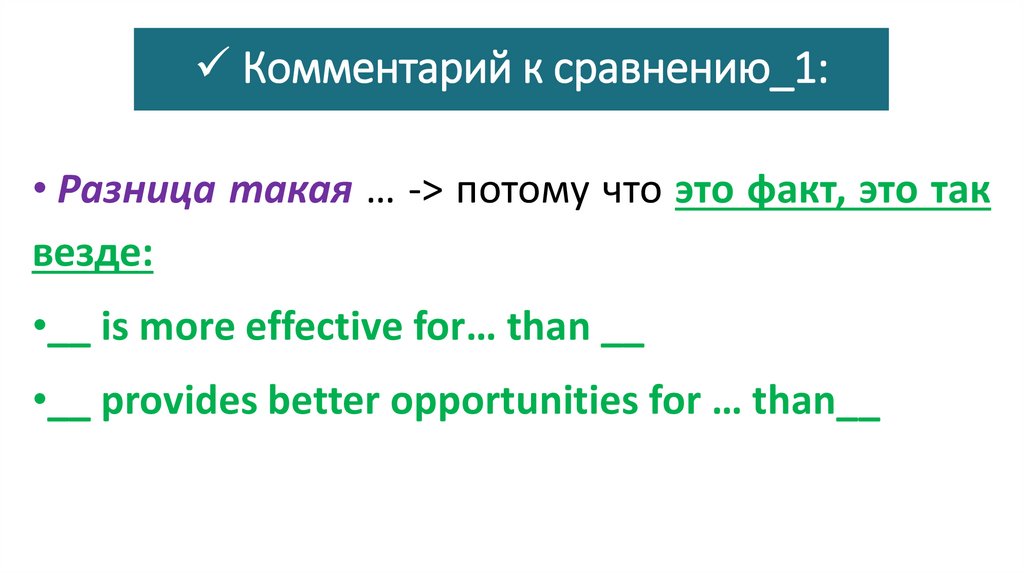 ✓ Комментарий к сравнению_1:

• Разница такая … -> потому что это факт, это так везде:

•__ is more effective for… than __

•__ provides better opportunities for … than__